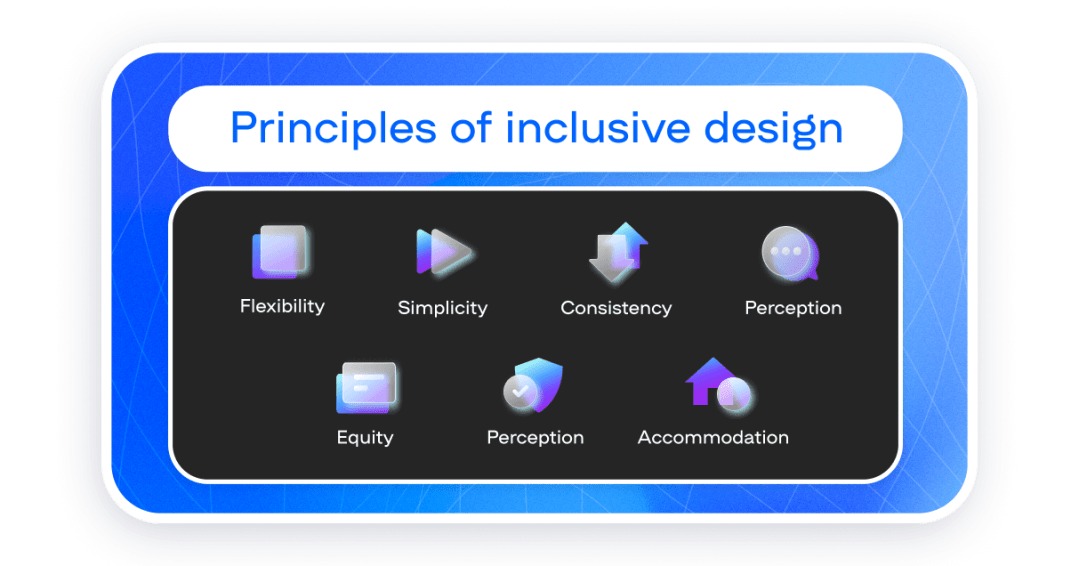 Principles of inclusive design

Flexibility
Simplicity
Consistency
Perception
Equity
Perception
Accommodation